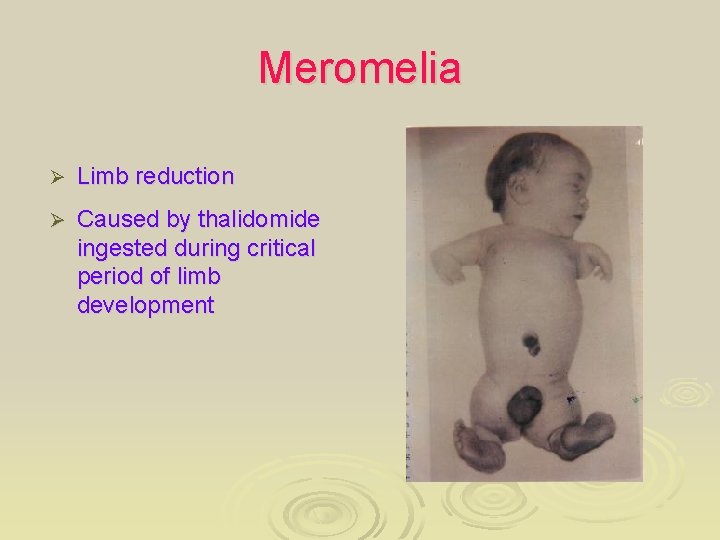 Meromelia

➢ Limb reduction

➢ Caused by thalidomide ingested during critical period of limb development